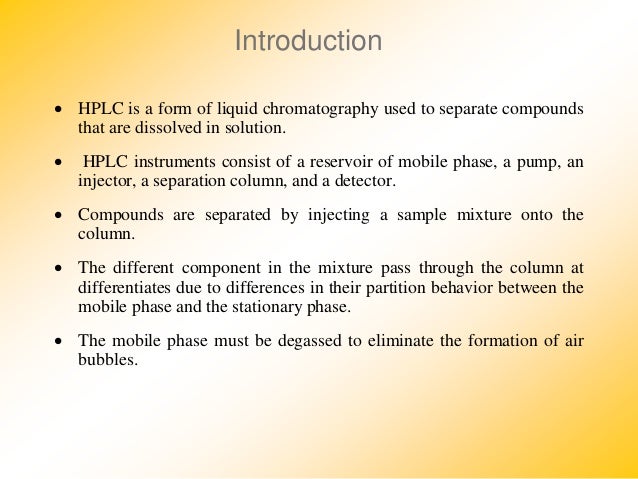 Introduction

• HPLC is a form of liquid chromatography used to separate compounds that are dissolved in solution.

• HPLC instruments consist of a reservoir of mobile phase, a pump, an injector, a separation column, and a detector.

• Compounds are separated by injecting a sample mixture onto the column.

• The different component in the mixture pass through the column at differentiates due to differences in their partition behavior between the mobile phase and the stationary phase.

• The mobile phase must be degassed to eliminate the formation of air bubbles.